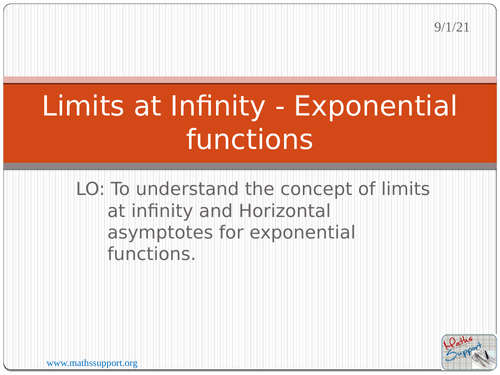 9/1/21

Limits at Infinity - Exponential functions

LO: To understand the concept of limits at infinity and Horizontal asymptotes for exponential functions.

www.mathssupport.org

Maths Support